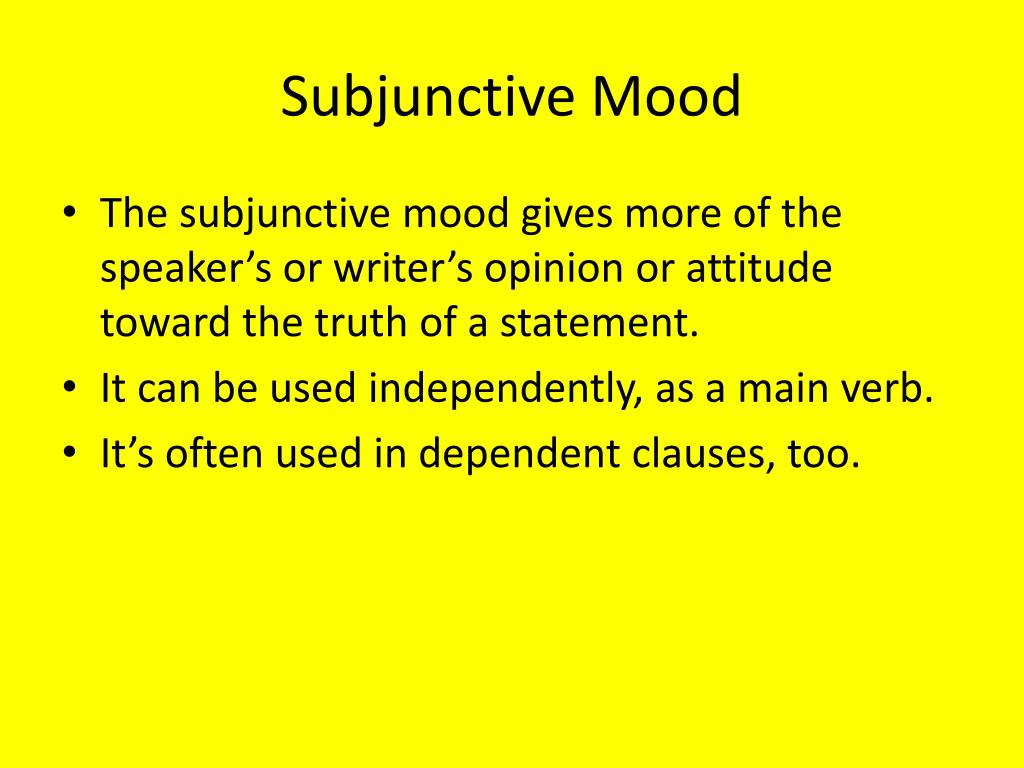 Subjunctive Mood

• The subjunctive mood gives more of the speaker’s or writer’s opinion or attitude toward the truth of a statement.
• It can be used independently, as a main verb.
• It’s often used in dependent clauses, too.